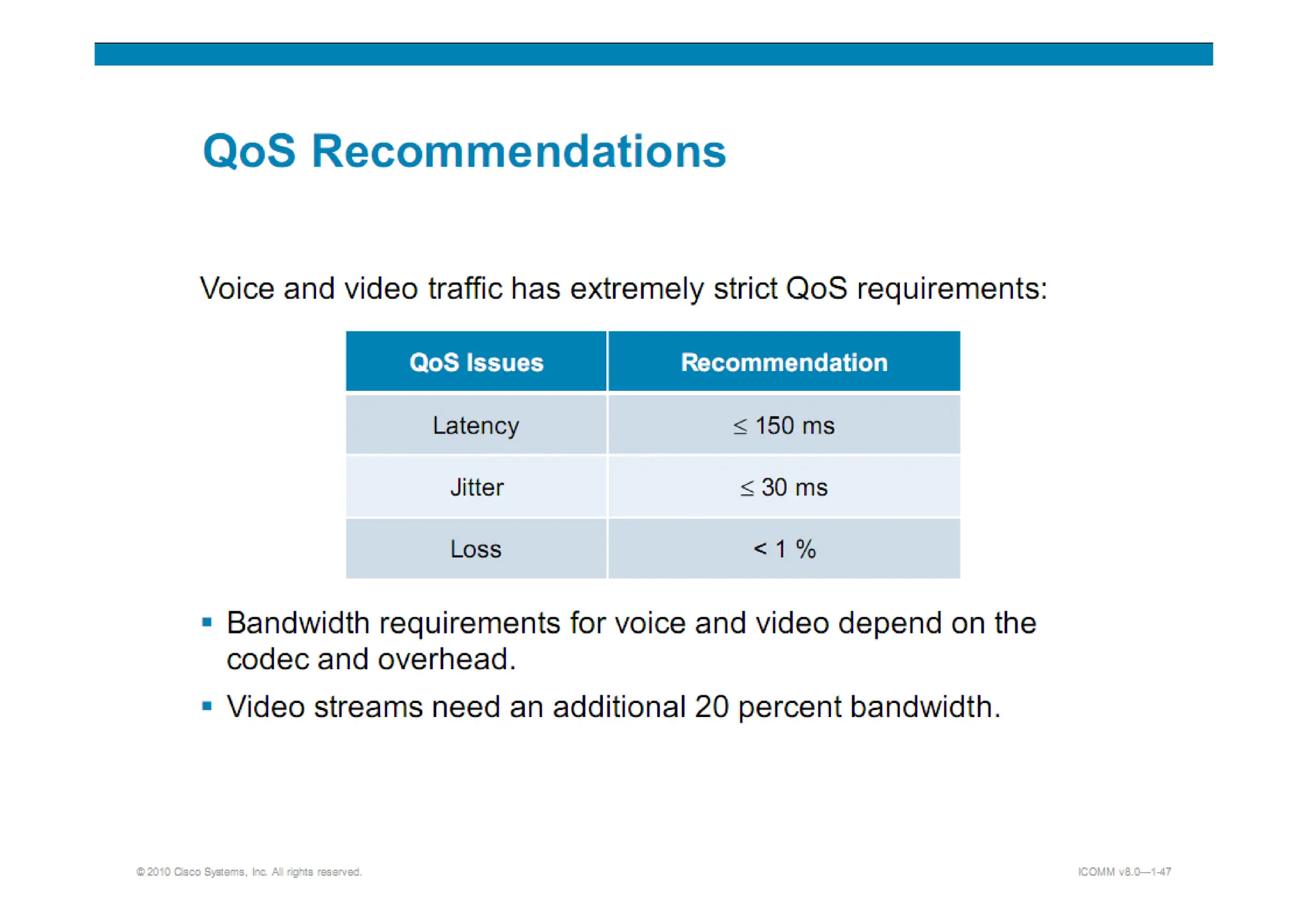 QoS Recommendations

Voice and video traffic has extremely strict QoS requirements:

| QoS Issues | Recommendation |
|---|---|
| Latency | $\leq$ 150 ms |
| Jitter | $\leq$ 30 ms |
| Loss | < 1 % |

▪ Bandwidth requirements for voice and video depend on the codec and overhead.
▪ Video streams need an additional 20 percent bandwidth.

© 2010 Cisco Systems, Inc. All rights reserved.

ICOMM v8.0—1-47